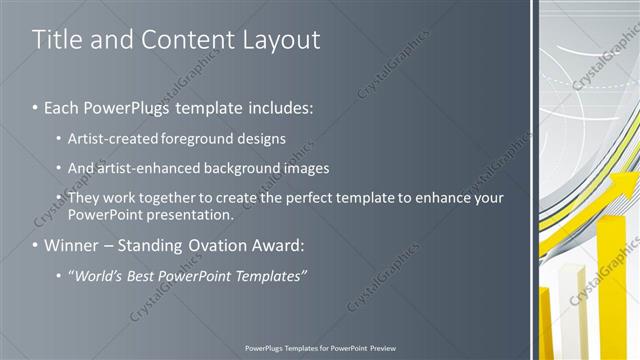 Title and Content Layout

• Each PowerPlugs template includes:

• Artist-created foreground designs

• And artist-enhanced background images

• They work together to create the perfect template to enhance your PowerPoint presentation.

• Winner – Standing Ovation Award:

• "World's Best PowerPoint Templates"

PowerPlugs Templates for PowerPoint Preview

CrystalGraphics